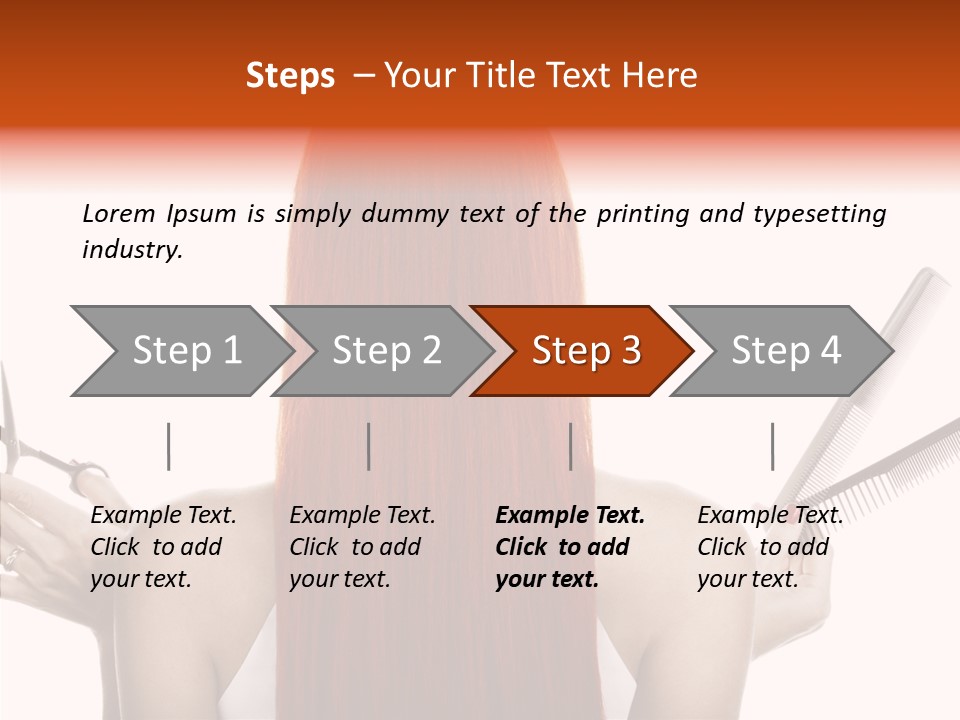 Steps – Your Title Text Here

Lorem Ipsum is simply dummy text of the printing and typesetting industry.

Step 1

Step 2

Step 3

Step 4

Example Text. Click to add your text.

Example Text. Click to add your text.

Example Text. Click to add your text.

Example Text. Click to add your text.